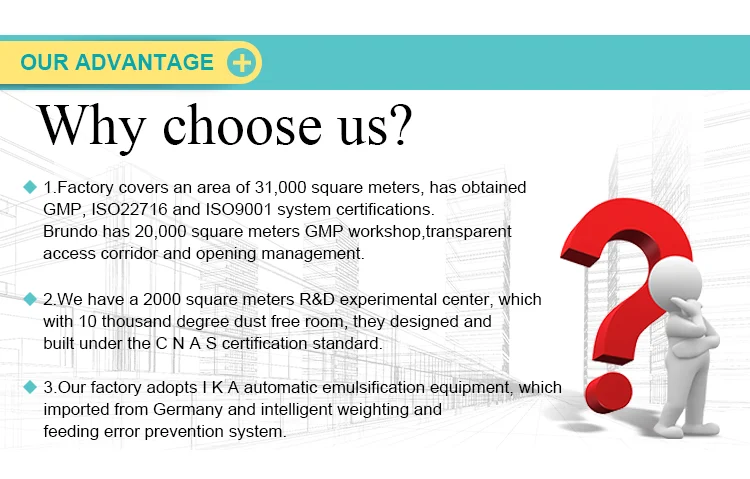 OUR ADVANTAGE

Why choose us?

1.Factory covers an area of 31,000 square meters, has obtained GMP, ISO22716 and ISO9001 system certifications.
Brundo has 20,000 square meters GMP workshop,transparent access corridor and opening management.

2.We have a 2000 square meters R&D experimental center, which with 10 thousand degree dust free room, they designed and built under the C N A S certification standard.

3.Our factory adopts I K A automatic emulsification equipment, which imported from Germany and intelligent weighting and feeding error prevention system.